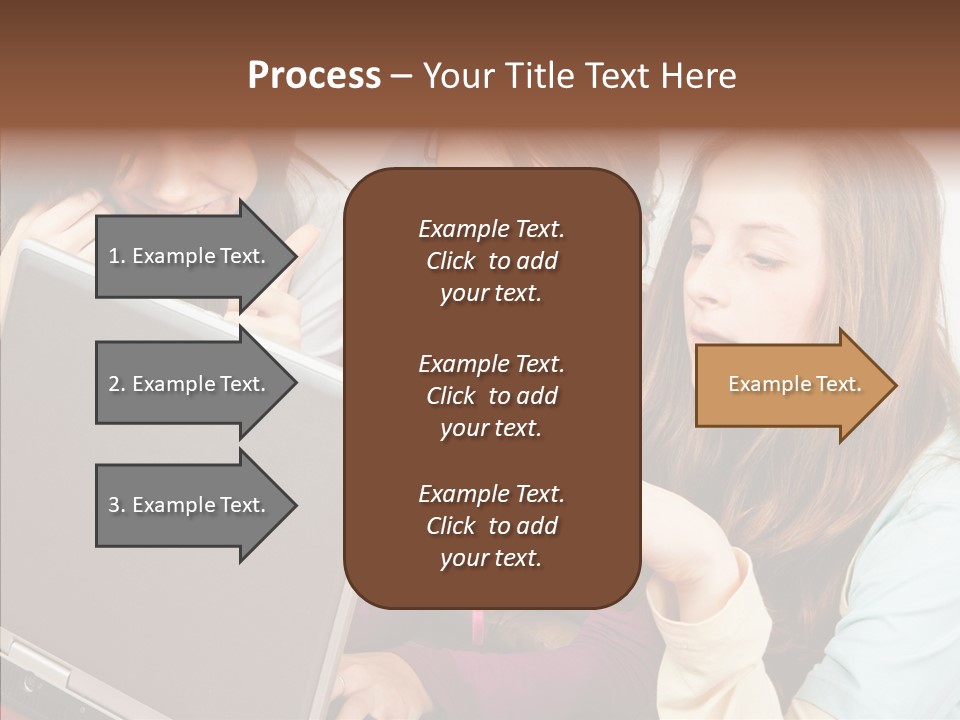 Process – Your Title Text Here

1. Example Text.

2. Example Text.

3. Example Text.

Example Text. Click to add your text.

Example Text. Click to add your text.

Example Text. Click to add your text.

Example Text.